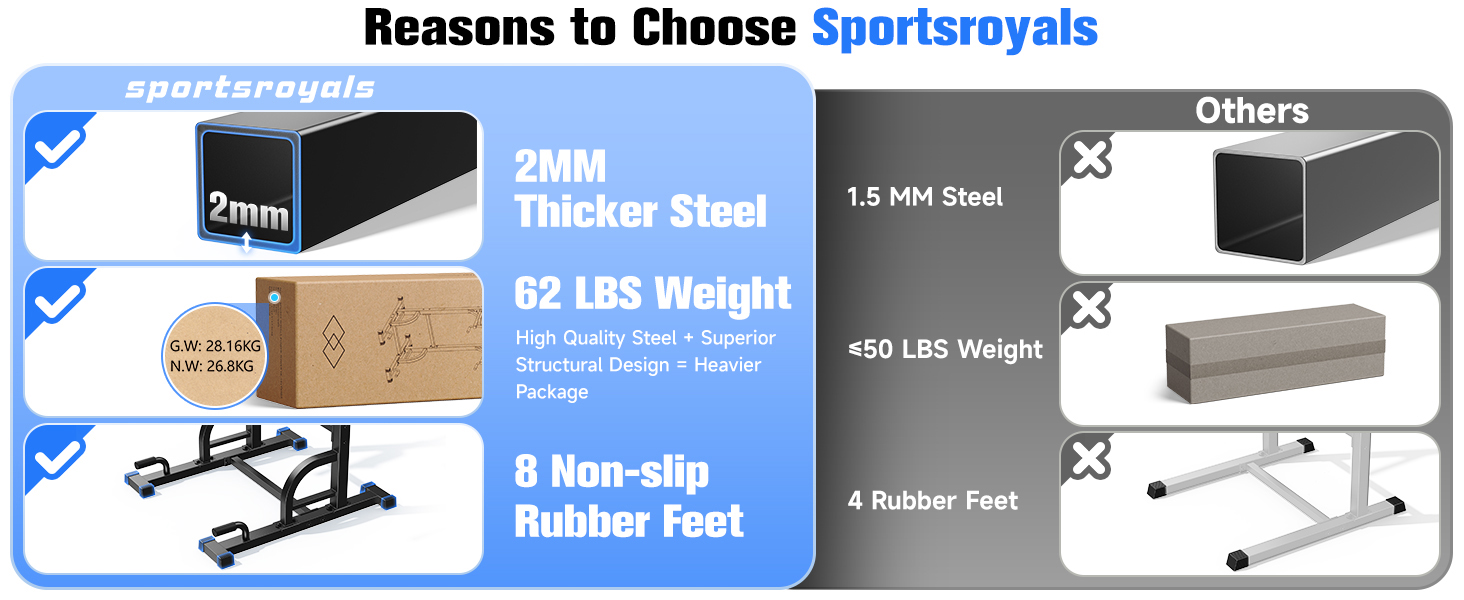 Reasons to Choose Sportsroyals

sportsroyals

2mm

2MM Thicker Steel

G.W: 28.16KG
N.W: 26.8KG

62 LBS Weight

High Quality Steel + Superior Structural Design = Heavier Package

8 Non-slip Rubber Feet

Others

1.5 MM Steel

≤50 LBS Weight

4 Rubber Feet